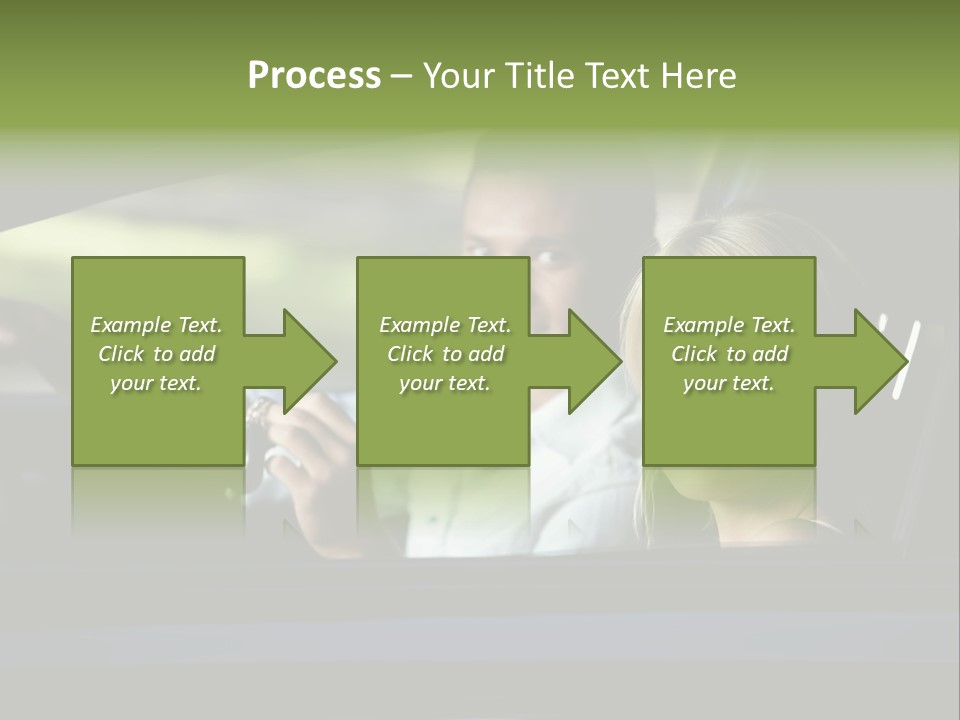 Process – Your Title Text Here

Example Text. Click to add your text.

Example Text. Click to add your text.

Example Text. Click to add your text.